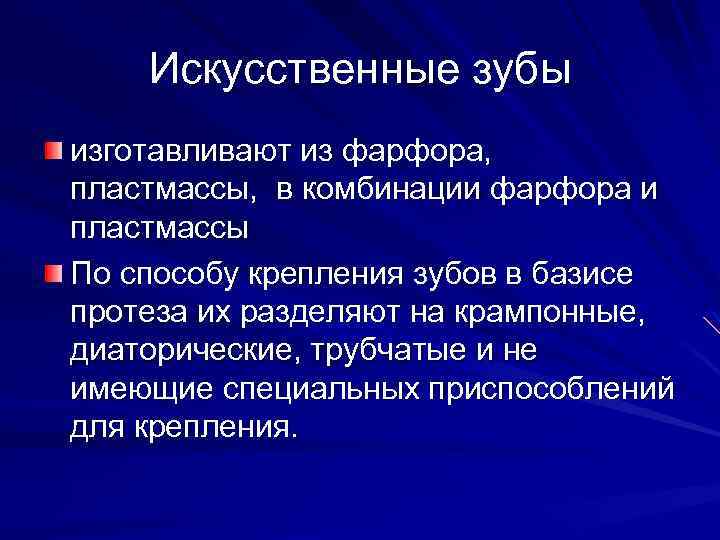 Искусственные зубы

изготавливают из фарфора, пластмассы,  в комбинации фарфора и пластмассы

По способу крепления зубов в базисе протеза их разделяют на крампонные, диаторические, трубчатые и не имеющие специальных приспособлений для крепления.